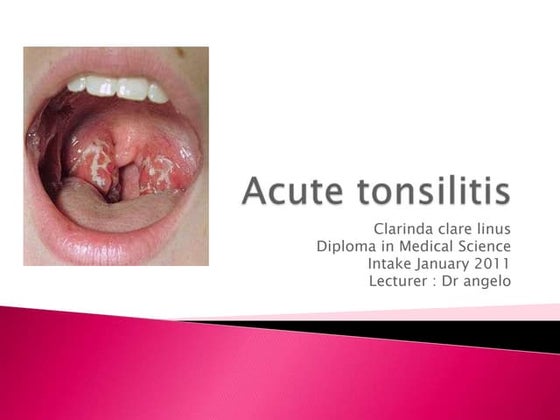 Acute tonsilitis

Clarinda clare linus
Diploma in Medical Science
Intake January 2011
Lecturer : Dr angelo